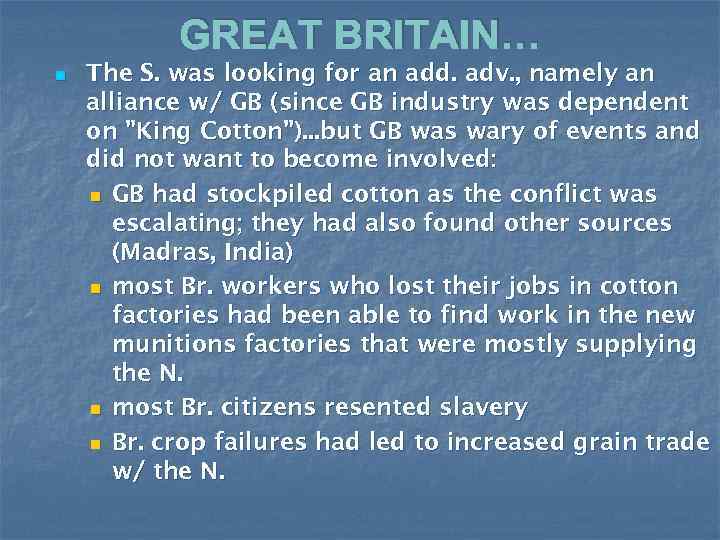 GREAT BRITAIN…

The S. was looking for an add. adv., namely an alliance w/ GB (since GB industry was dependent on "King Cotton")...but GB was wary of events and did not want to become involved:

GB had stockpiled cotton as the conflict was escalating; they had also found other sources (Madras, India)

most Br. workers who lost their jobs in cotton factories had been able to find work in the new munitions factories that were mostly supplying the N.

most Br. citizens resented slavery

Br. crop failures had led to increased grain trade w/ the N.